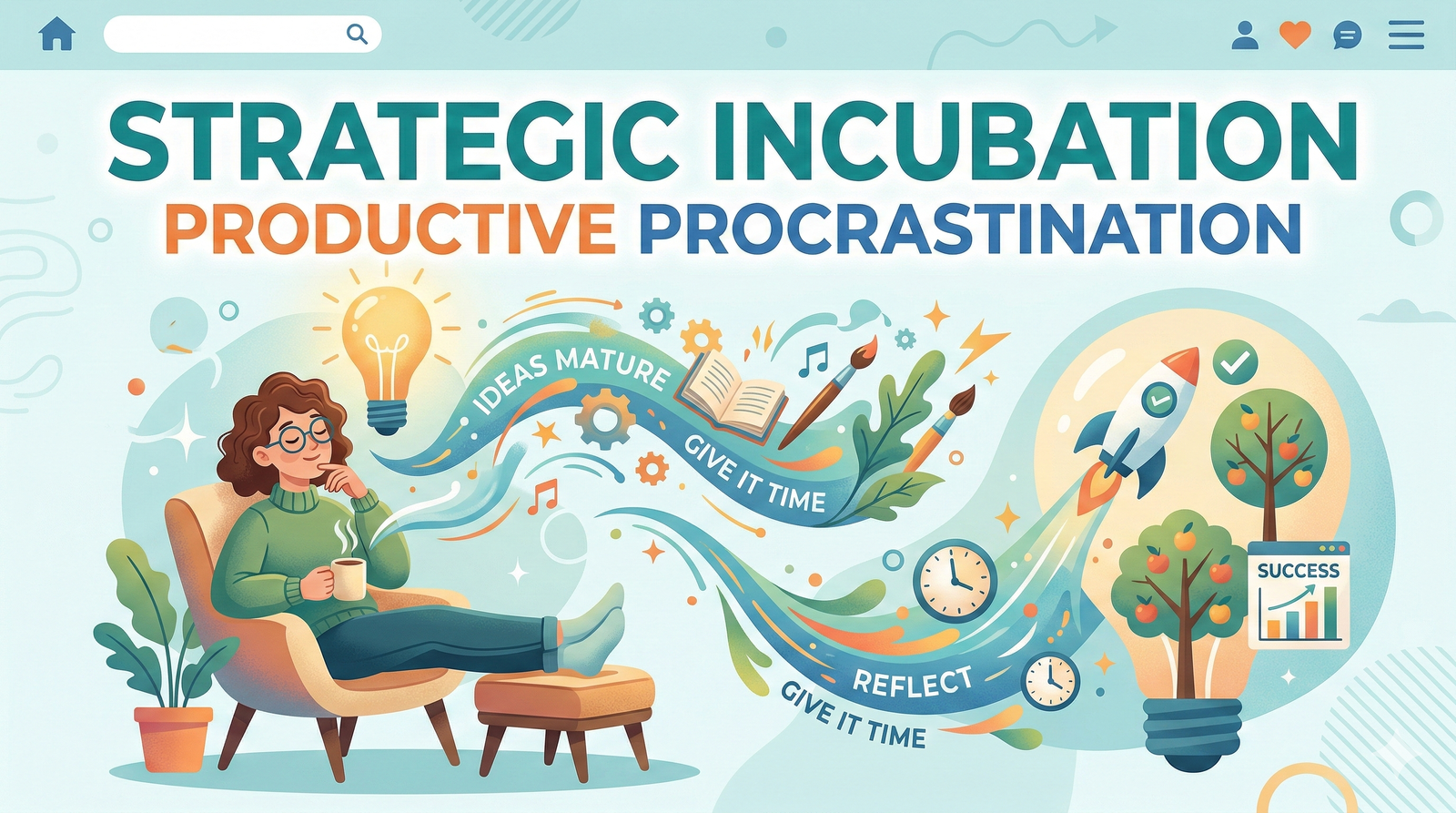 STRATEGIC INCUBATION
PRODUCTIVE PROCRASTINATION

IDEAS MATURE
GIVE IT TIME
REFLECT
GIVE IT TIME
SUCCESS